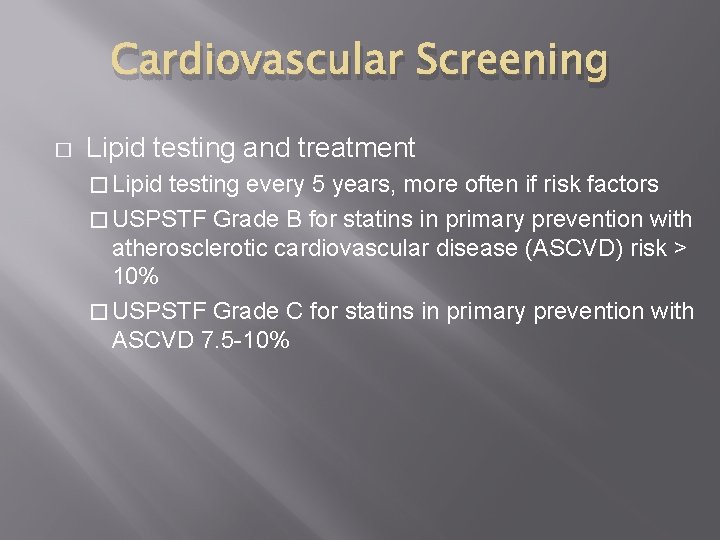 Cardiovascular Screening

□ Lipid testing and treatment

□ Lipid testing every 5 years, more often if risk factors

□ USPSTF Grade B for statins in primary prevention with atherosclerotic cardiovascular disease (ASCVD) risk > 10%

□ USPSTF Grade C for statins in primary prevention with ASCVD 7.5-10%